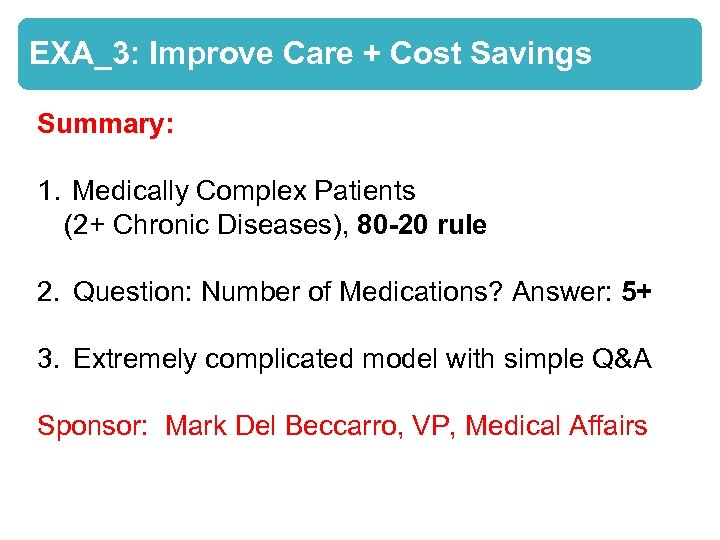 EXA_3: Improve Care + Cost Savings

Summary:

1. Medically Complex Patients (2+ Chronic Diseases), 80-20 rule

2. Question: Number of Medications? Answer: 5+

3. Extremely complicated model with simple Q&A

Sponsor: Mark Del Beccarro, VP, Medical Affairs